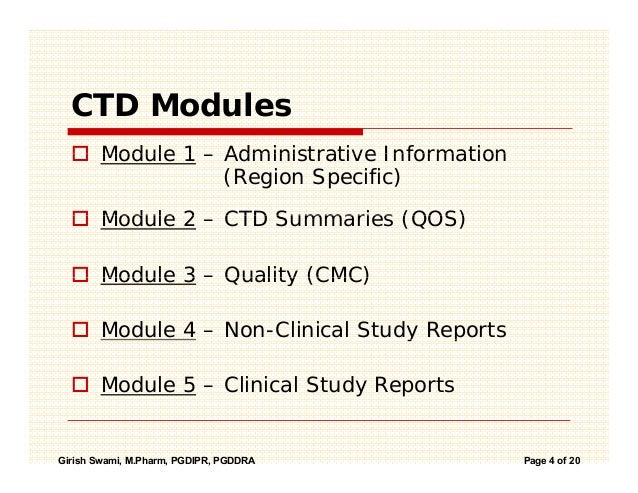 CTD Modules

☐ Module 1 – Administrative Information (Region Specific)

☐ Module 2 – CTD Summaries (QOS)

☐ Module 3 – Quality (CMC)

☐ Module 4 – Non-Clinical Study Reports

☐ Module 5 – Clinical Study Reports

Girish Swami, M.Pharm, PGDIPR, PGDDRA

Page 4 of 20